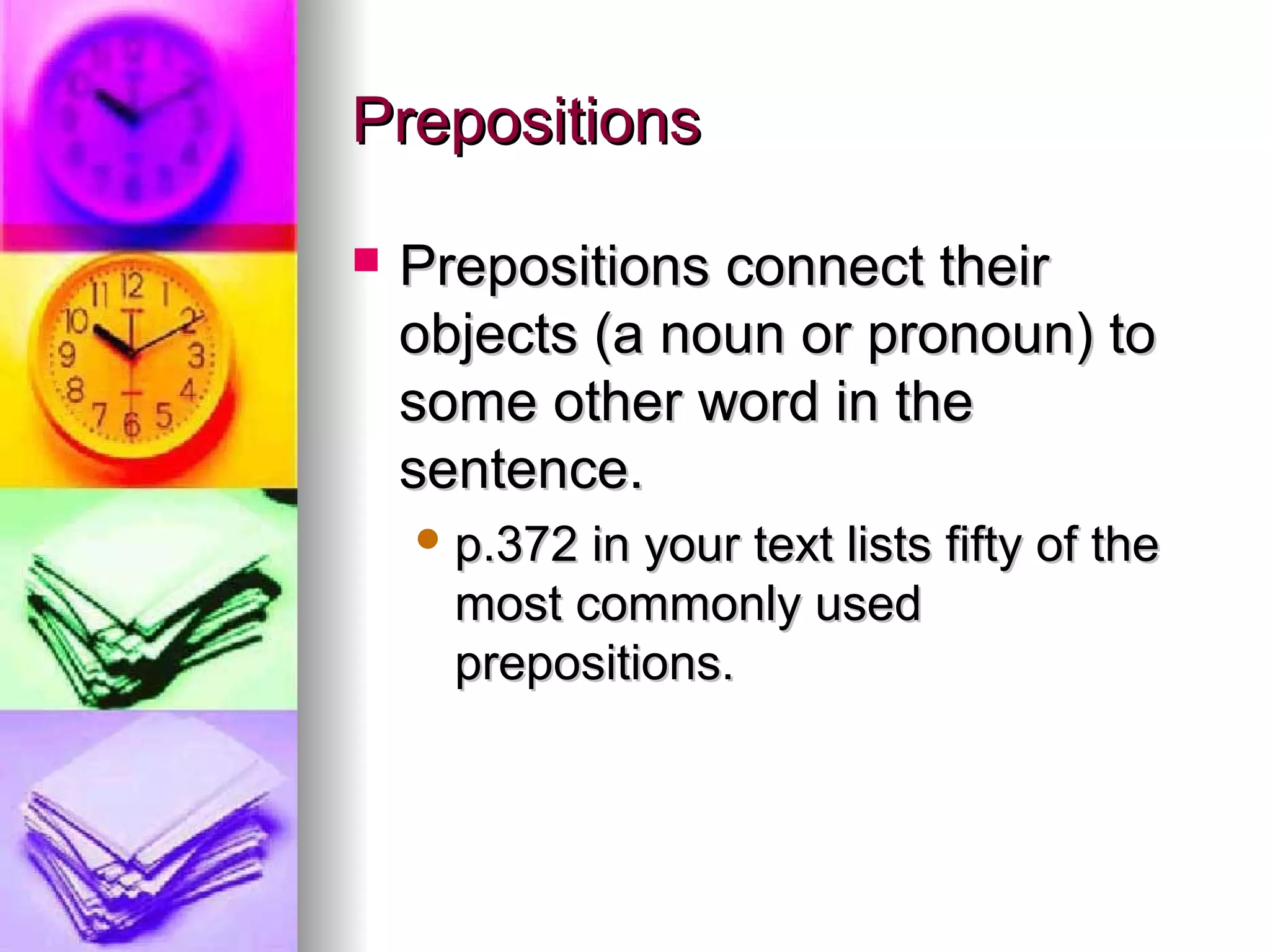 Prepositions

Prepositions connect their objects (a noun or pronoun) to some other word in the sentence.

p.372 in your text lists fifty of the most commonly used prepositions.